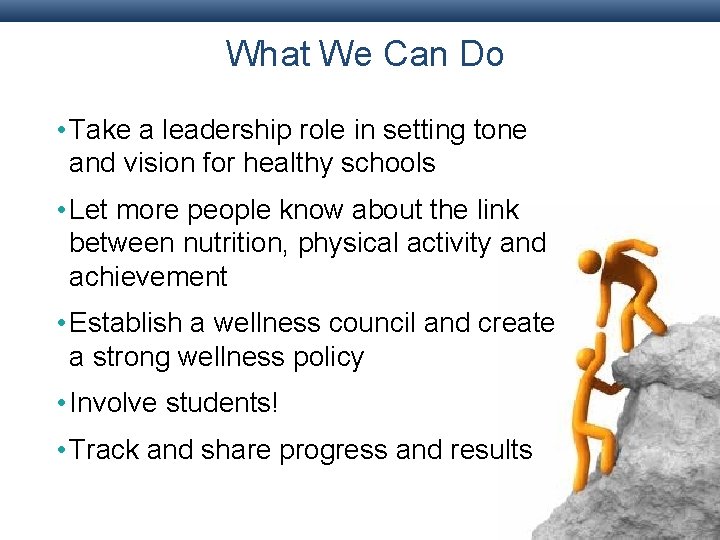 What We Can Do

• Take a leadership role in setting tone and vision for healthy schools

• Let more people know about the link between nutrition, physical activity and achievement

• Establish a wellness council and create a strong wellness policy

• Involve students!

• Track and share progress and results